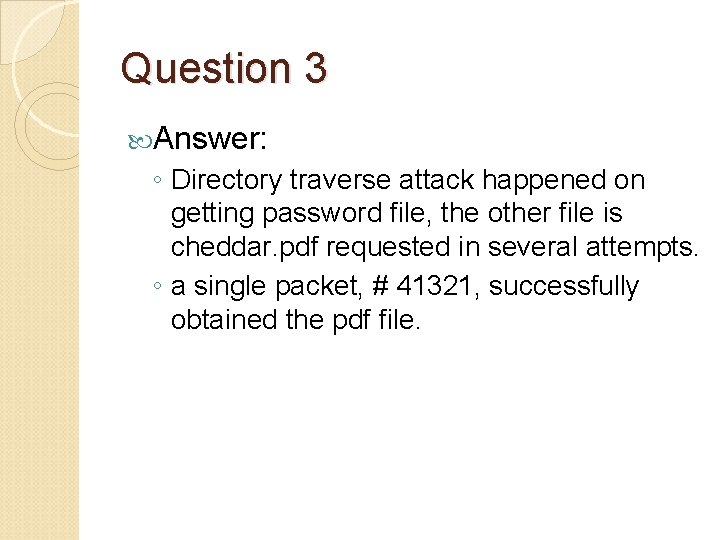 Question 3

Answer:

◦ Directory traverse attack happened on getting password file, the other file is cheddar.pdf requested in several attempts.
◦ a single packet, # 41321, successfully obtained the pdf file.